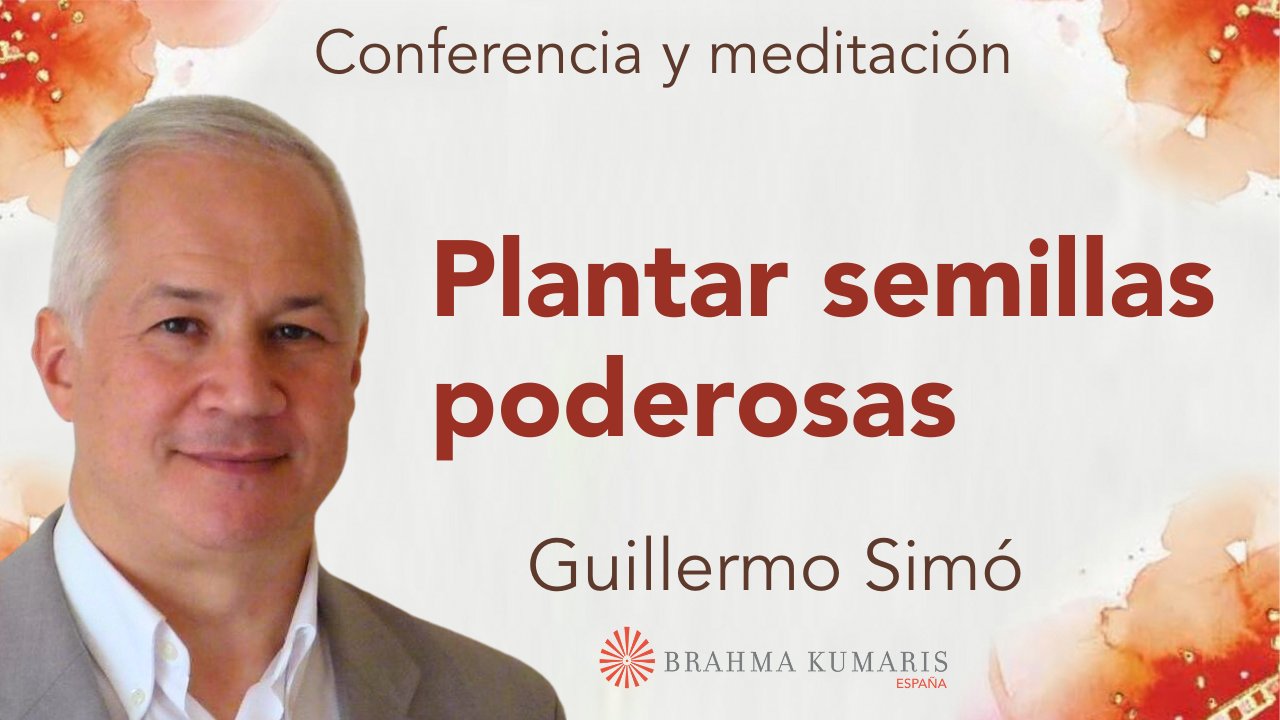 Conferencia y meditación

Plantar semillas poderosas

Guillermo Simó

BRAHMA KUMARIS
ESPAÑA